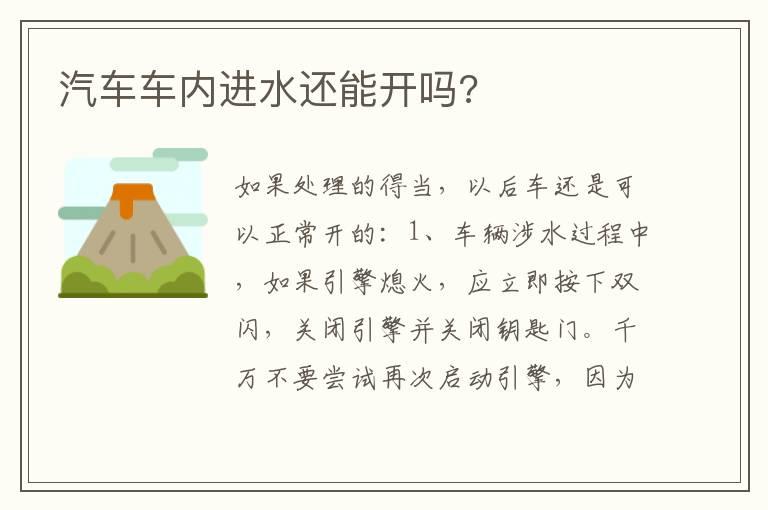 汽车车内进水还能开吗?

如果处理的得当，以后车还是可以正常开的：1、车辆涉水过程中，如果引擎熄火，应立即按下双闪，关闭引擎并关闭钥匙门。千万不要尝试再次启动引擎，因为